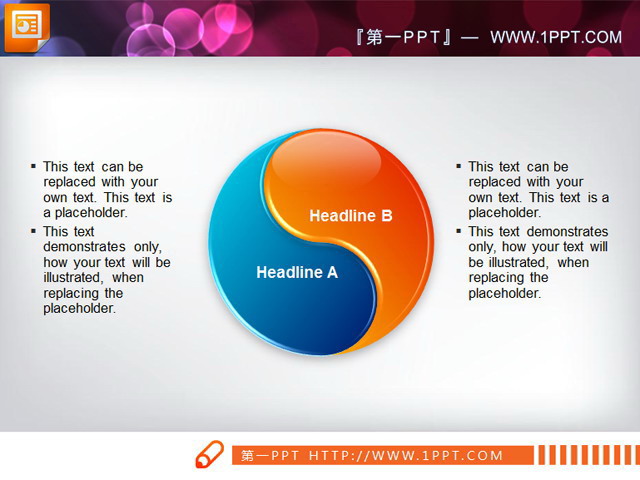 『第一PPT』— WWW.1PPT.COM

▪ This text can be replaced with your own text. This text is a placeholder.
▪ This text demonstrates only, how your text will be illustrated, when replacing the placeholder.

Headline B

Headline A

▪ This text can be replaced with your own text. This text is a placeholder.
▪ This text demonstrates only, how your text will be illustrated, when replacing the placeholder.

第一PPT HTTP://WWW.1PPT.COM